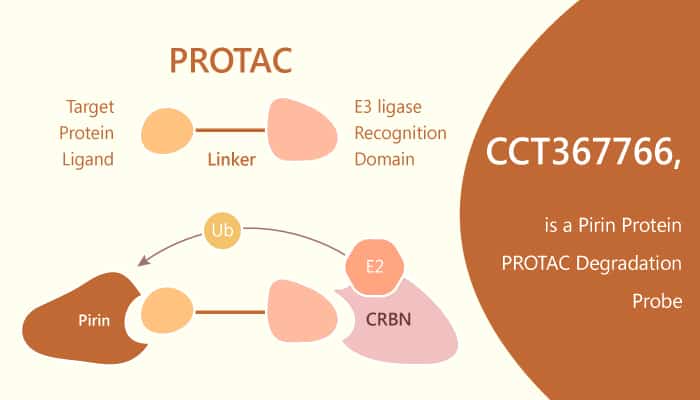 PROTAC

Target Protein Ligand

Linker

E3 ligase Recognition Domain

Ub

E2

Pirin

CRBN

CCT367766,

is a Pirin Protein PROTAC Degradation Probe